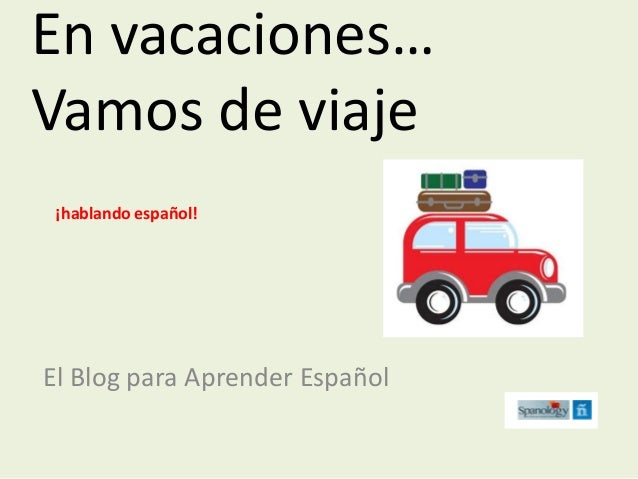 En vacaciones…
Vamos de viaje

¡hablando español!

El Blog para Aprender Español

Spanology ñ